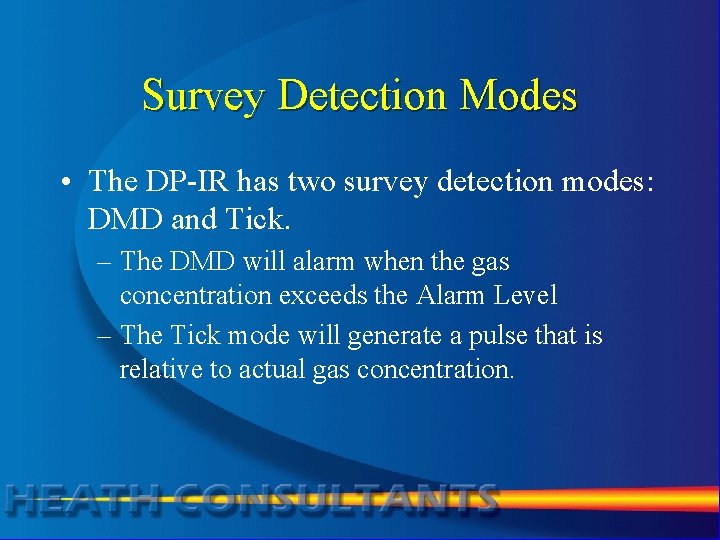 Survey Detection Modes

• The DP-IR has two survey detection modes: DMD and Tick.

– The DMD will alarm when the gas concentration exceeds the Alarm Level

– The Tick mode will generate a pulse that is relative to actual gas concentration.

HEATH CONSULTANTS